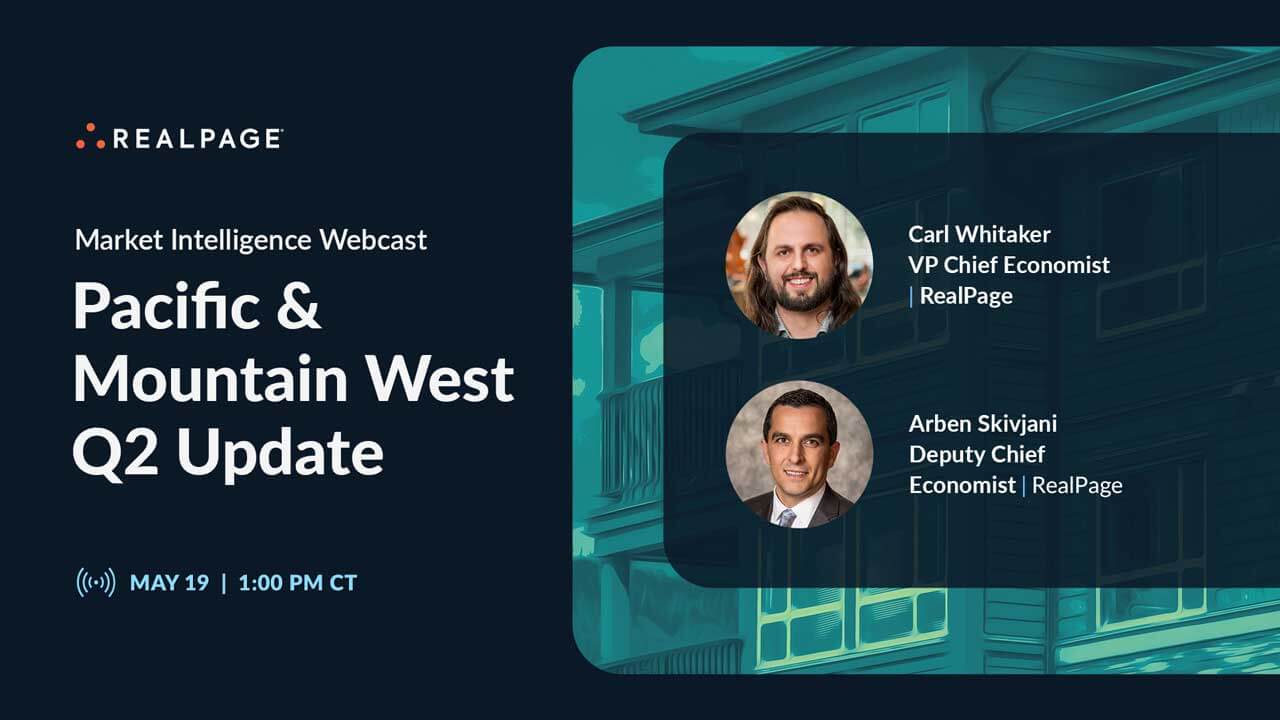 REALPAGE

Market Intelligence Webcast

Pacific & Mountain West Q2 Update

MAY 19 | 1:00 PM CT

Carl Whitaker
VP Chief Economist
| RealPage

Arben Skivjani
Deputy Chief
Economist | RealPage